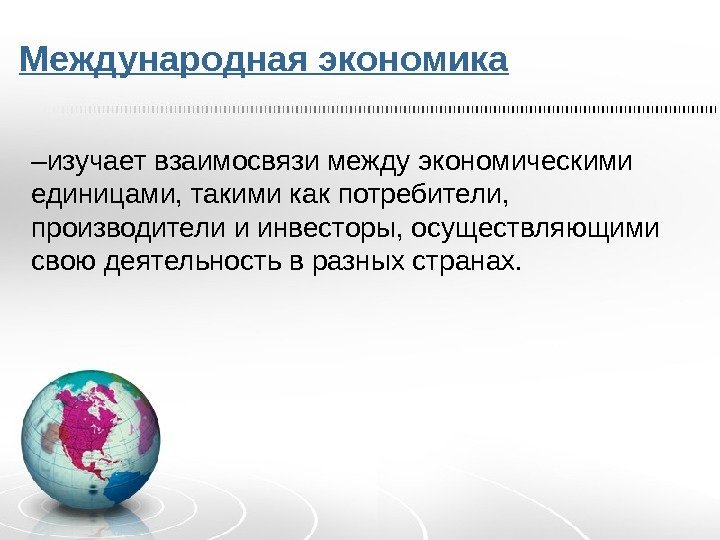 Международная экономика

–изучает взаимосвязи между экономическими единицами, такими как потребители, производители и инвесторы, осуществляющими свою деятельность в разных странах.